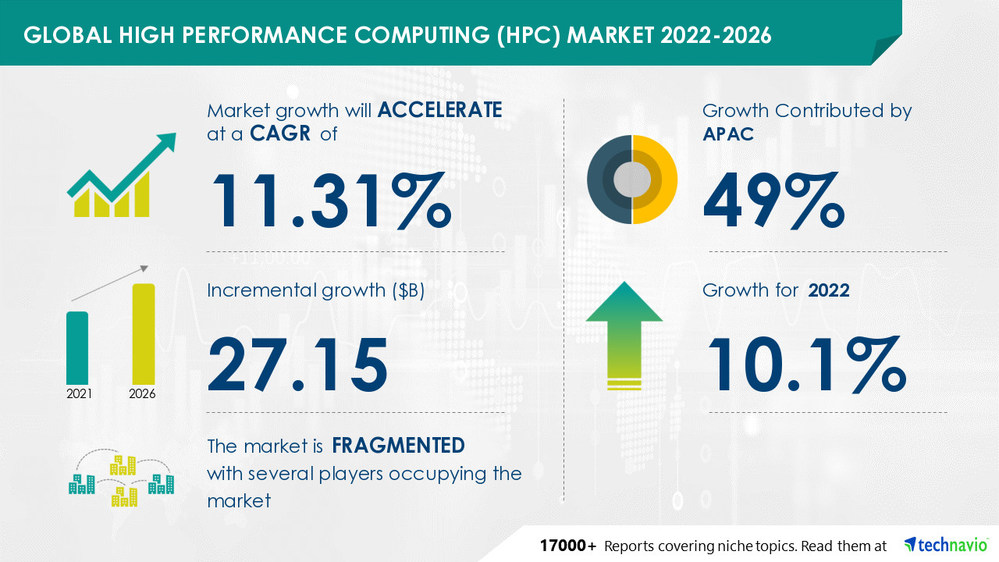 GLOBAL HIGH PERFORMANCE COMPUTING (HPC) MARKET 2022-2026

Market growth will ACCELERATE at a CAGR of

11.31%

Incremental growth ($B)

27.15

2021

2026

The market is FRAGMENTED with several players occupying the market

Growth Contributed by APAC

49%

Growth for 2022

10.1%

17000+ Reports covering niche topics. Read them at technavio